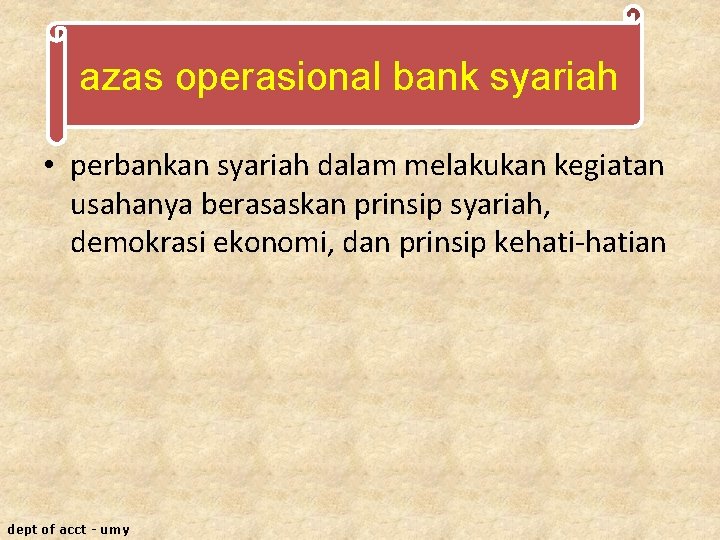 azas operasional bank syariah

• perbankan syariah dalam melakukan kegiatan usahanya berasaskan prinsip syariah, demokrasi ekonomi, dan prinsip kehati-hatian

dept of acct - umy